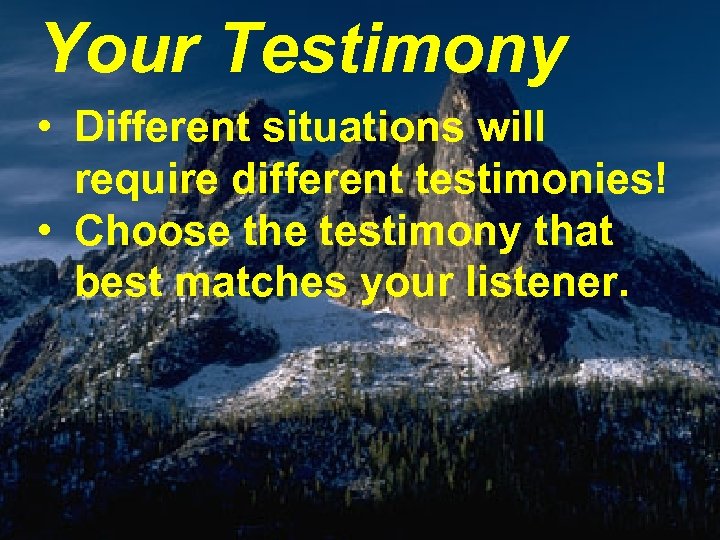 Your Testimony

• Different situations will require different testimonies!
• Choose the testimony that best matches your listener.